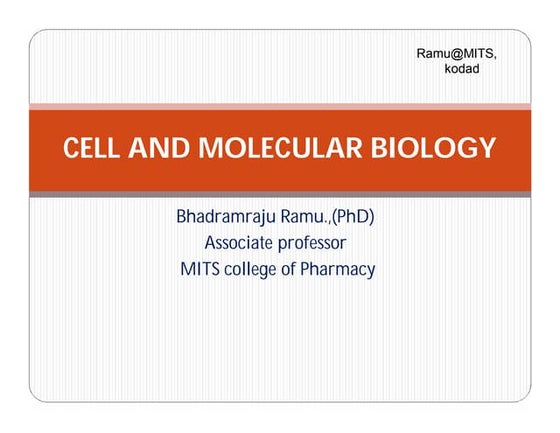 Ramu@MITS, kodad

CELL AND MOLECULAR BIOLOGY

Bhadramraju Ramu.,(PhD)
Associate professor
MITS college of Pharmacy